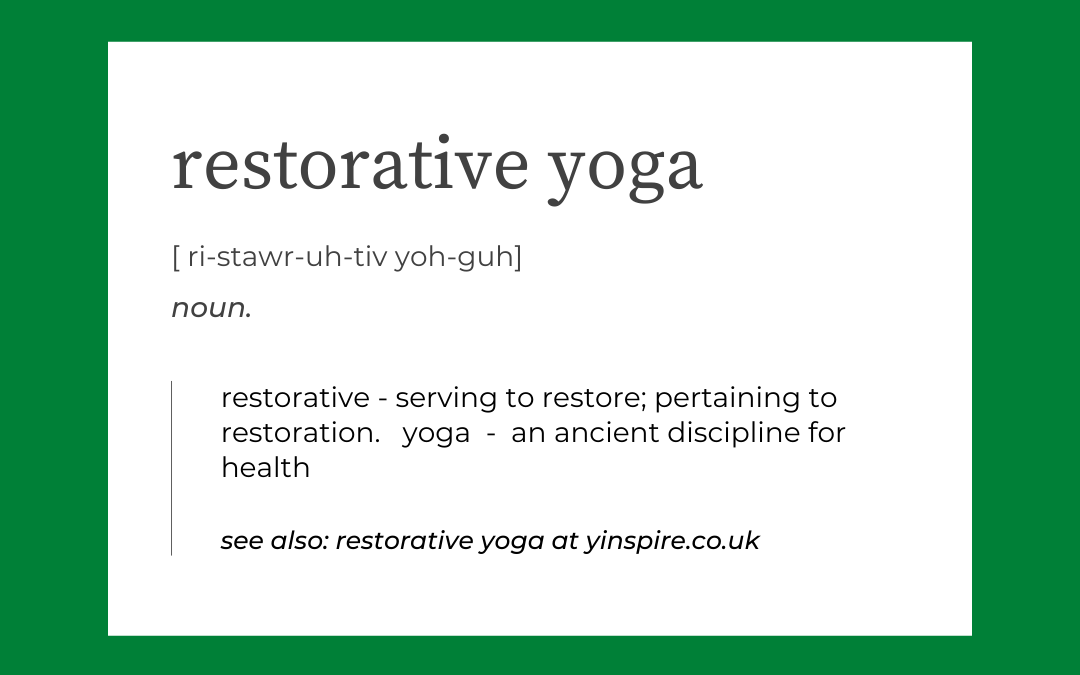 restorative yoga

[ ri-stawr-uh-tiv yoh-guh]

noun.

restorative - serving to restore; pertaining to restoration. yoga - an ancient discipline for health

see also: restorative yoga at yinspire.co.uk